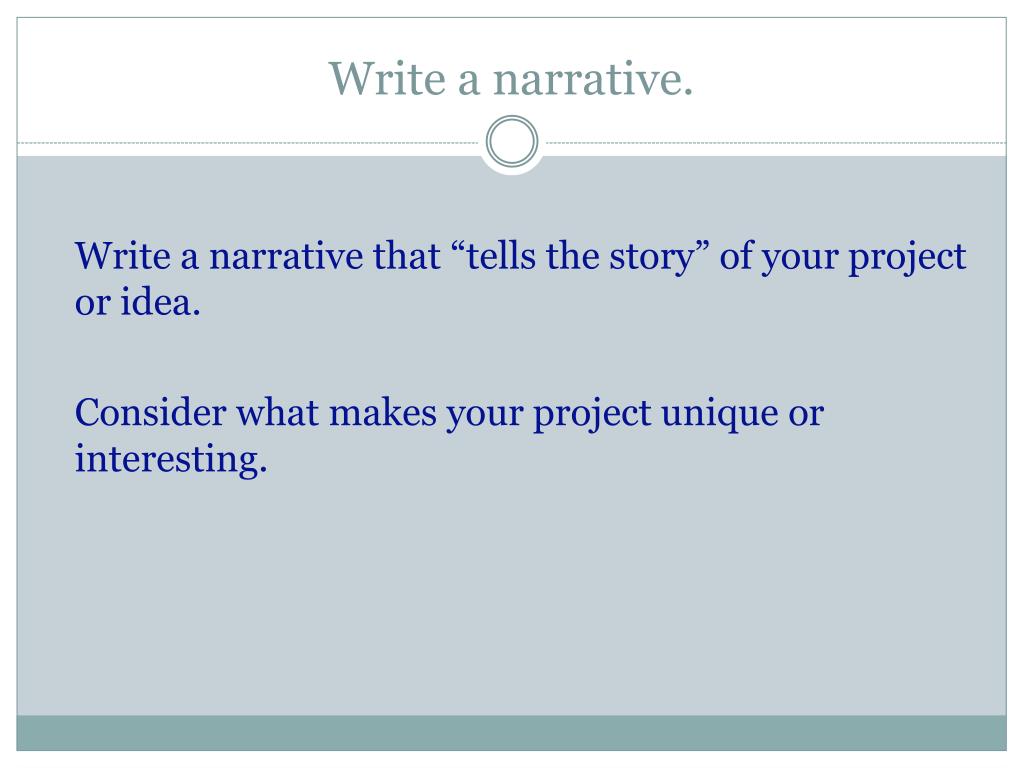 Write a narrative.

Write a narrative that “tells the story” of your project or idea.

Consider what makes your project unique or interesting.